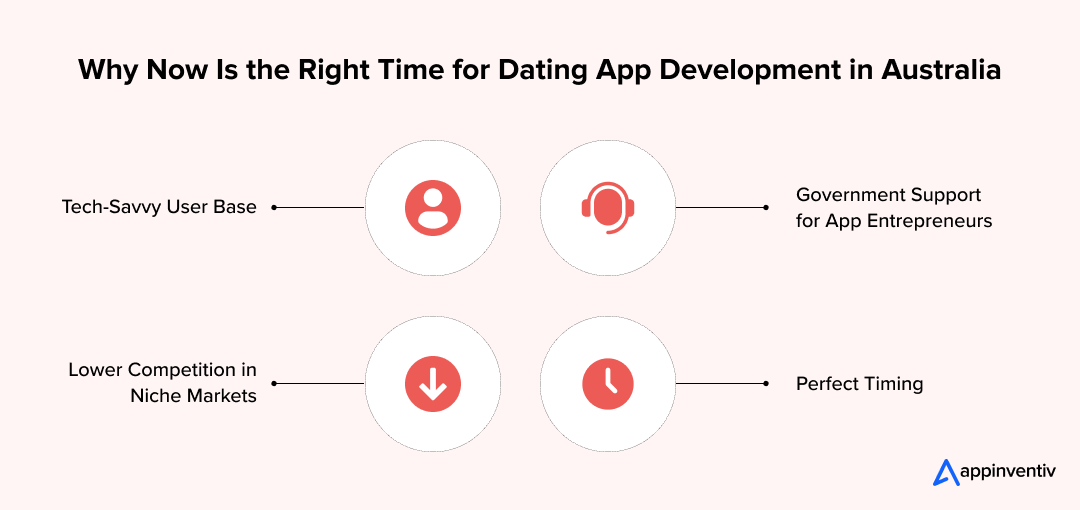 Why Now Is the Right Time for Dating App Development in Australia

Tech-Savvy User Base

Government Support for App Entrepreneurs

Lower Competition in Niche Markets

Perfect Timing

appinventiv